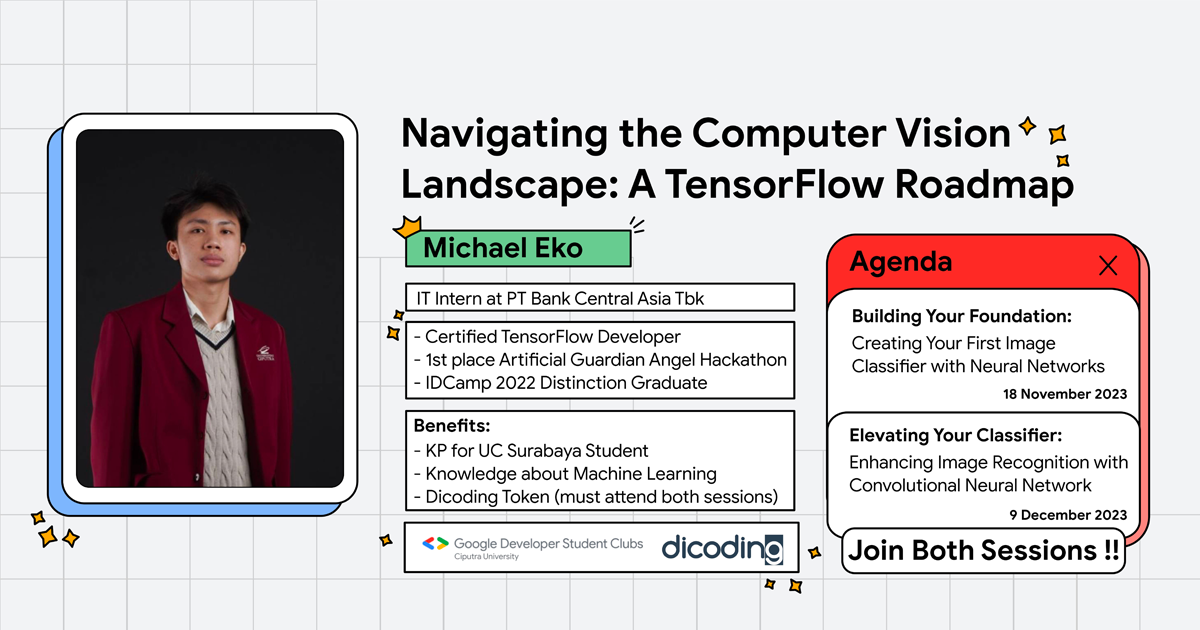 Navigating the Computer Vision Landscape: A TensorFlow Roadmap

Michael Eko

IT Intern at PT Bank Central Asia Tbk

- Certified TensorFlow Developer
- 1st place Artificial Guardian Angel Hackathon
- IDCamp 2022 Distinction Graduate

Benefits:
- KP for UC Surabaya Student
- Knowledge about Machine Learning
- Dicoding Token (must attend both sessions)

Google Developer Student Clubs
Ciputra University

dicoding

Agenda

Building Your Foundation:
Creating Your First Image Classifier with Neural Networks
18 November 2023

Elevating Your Classifier:
Enhancing Image Recognition with Convolutional Neural Network
9 December 2023

Join Both Sessions !!